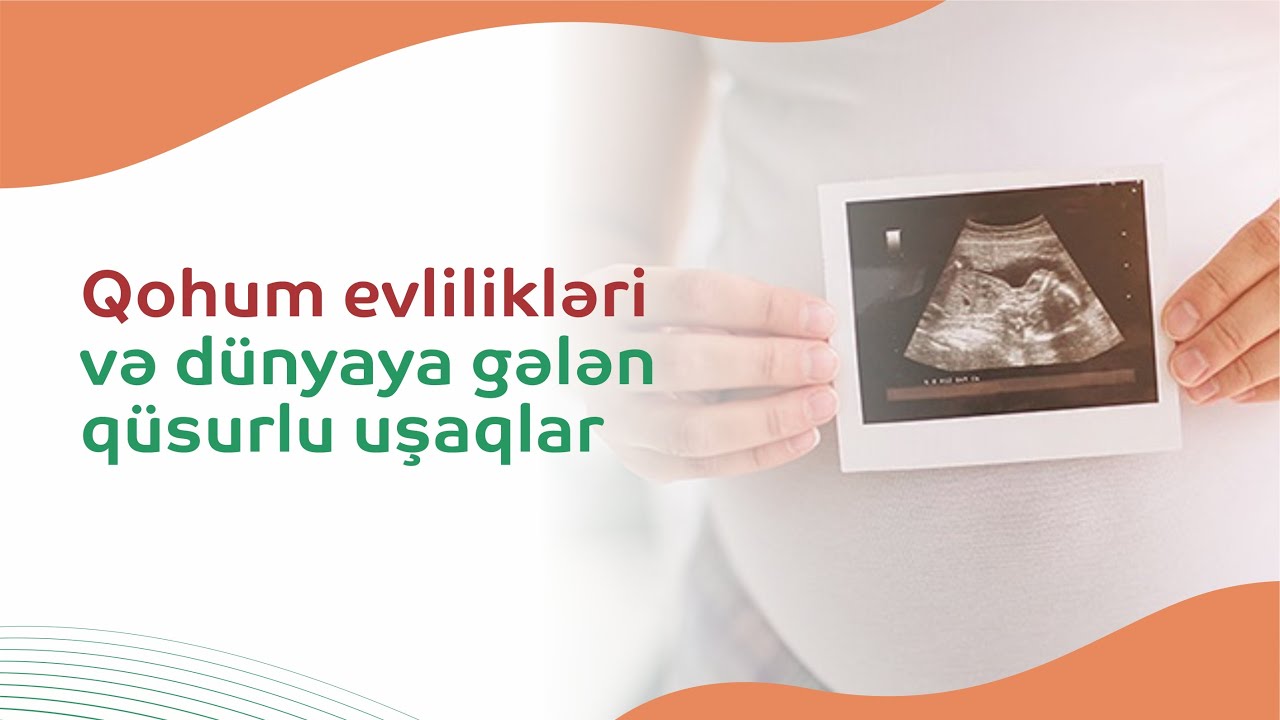 Qohum evlilikləri
və dünyaya gələn
qüsurlu uşaqlar